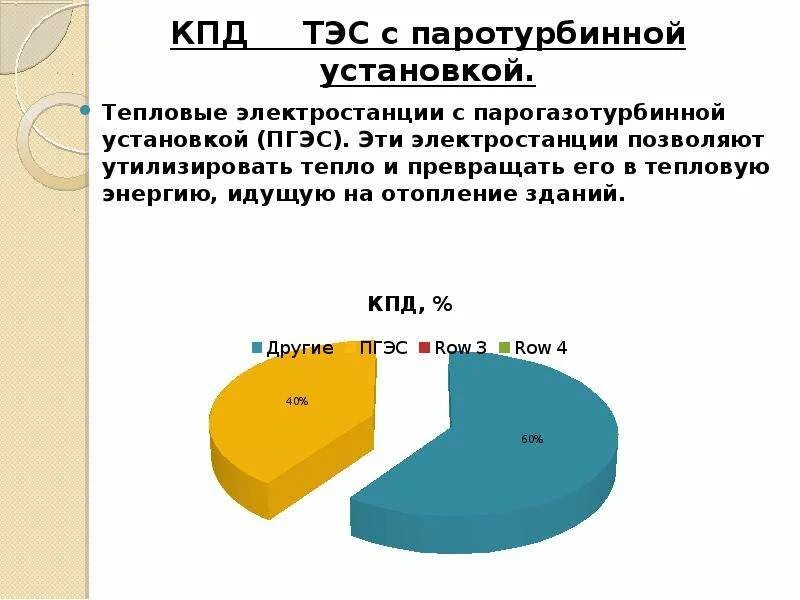 КПД ТЭС с паротурбинной установкой.

Тепловые электростанции с парогазотурбинной установкой (ПГЭС). Эти электростанции позволяют утилизировать тепло и превращать его в тепловую энергию, идущую на отопление зданий.

КПД, %

Другие ПГЭС Row 3 Row 4

40%

60%